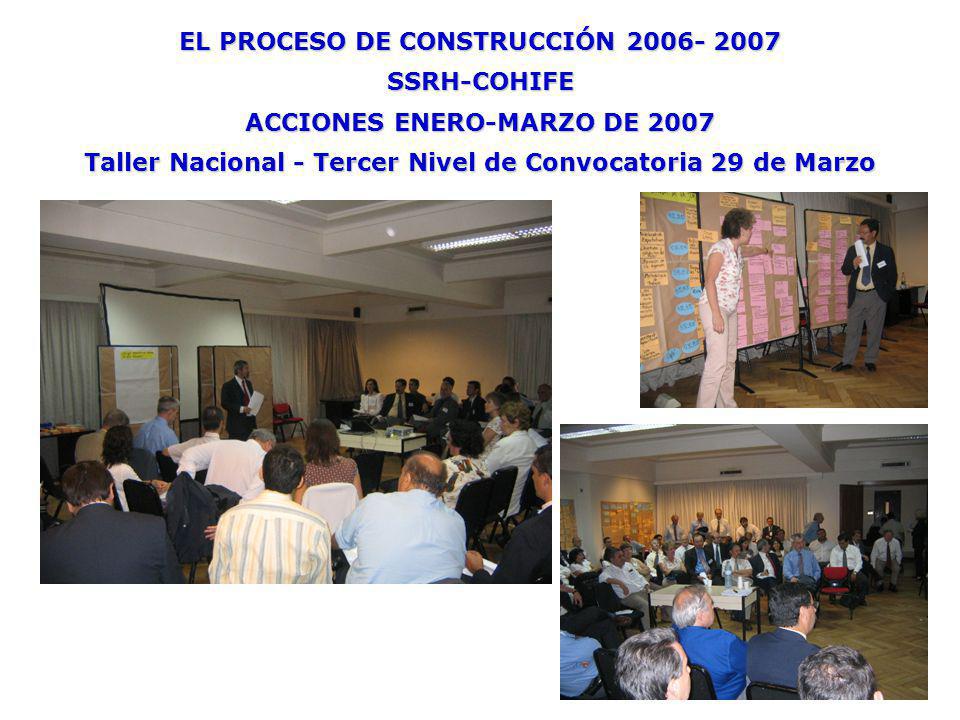 EL PROCESO DE CONSTRUCCIÓN 2006- 2007
SSRH-COHIFE
ACCIONES ENERO-MARZO DE 2007
Taller Nacional - Tercer Nivel de Convocatoria 29 de Marzo